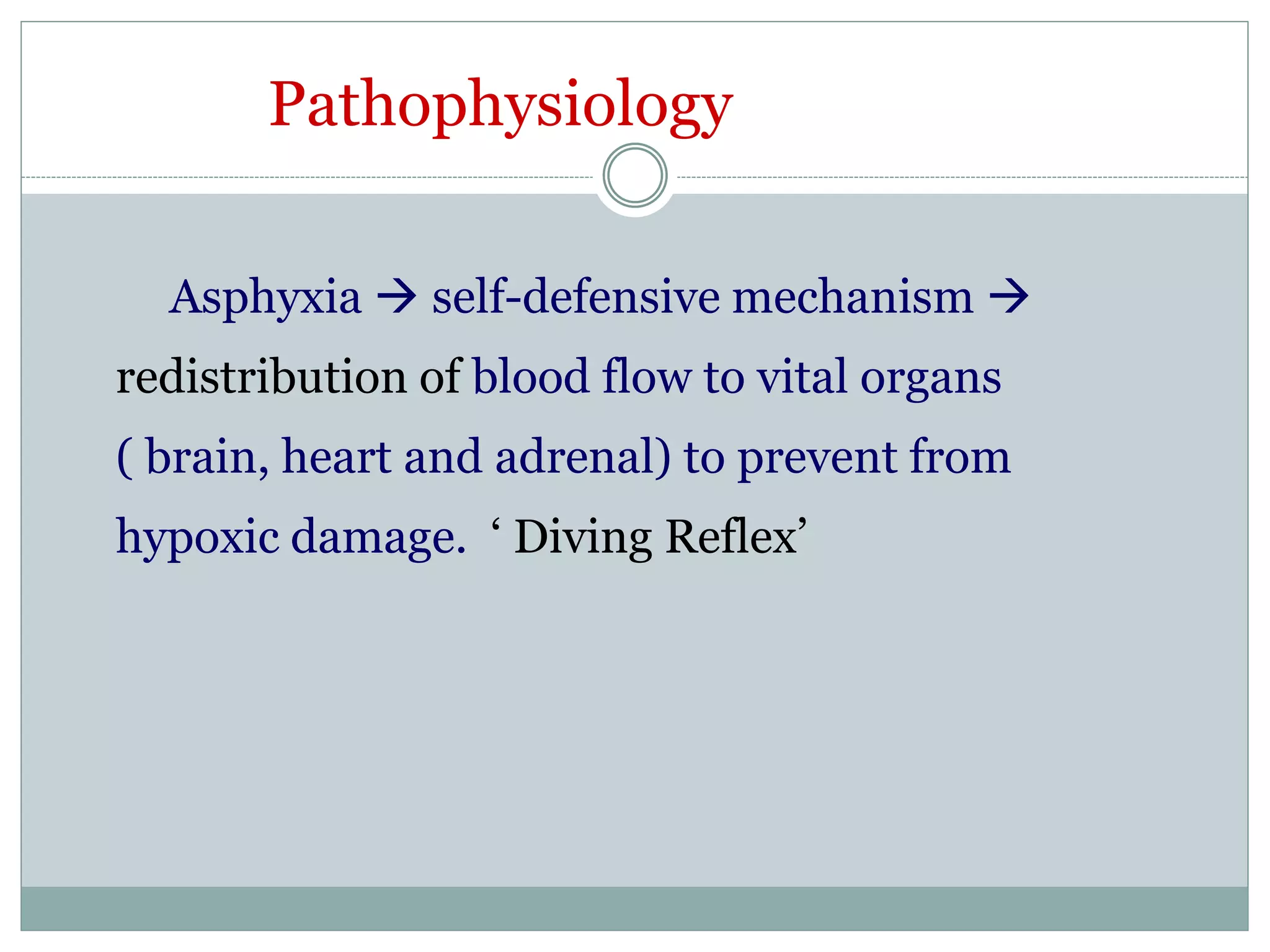 Pathophysiology

Asphyxia → self-defensive mechanism → redistribution of blood flow to vital organs ( brain, heart and adrenal) to prevent from hypoxic damage. ‘ Diving Reflex’